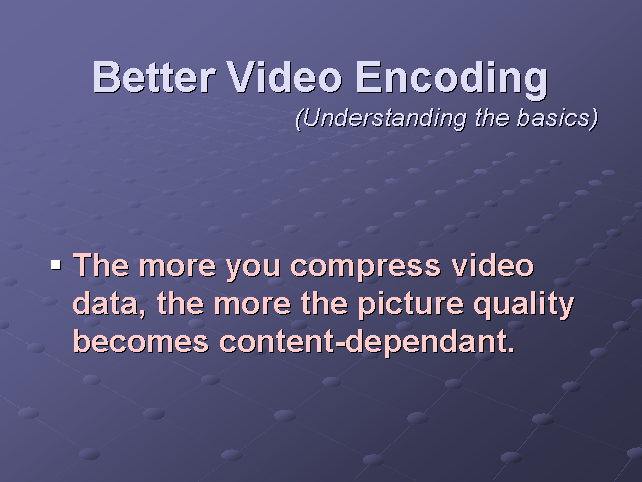 Better Video Encoding

(Understanding the basics)

▪ The more you compress video data, the more the picture quality becomes content-dependant.